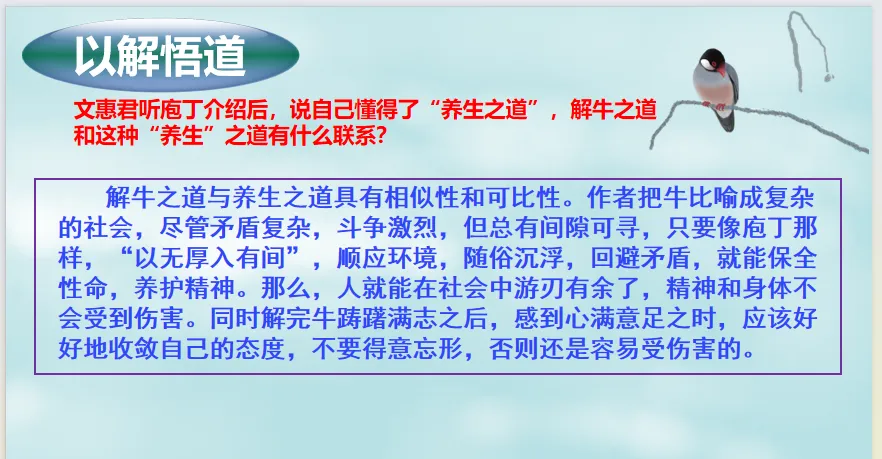 以解悟道

文惠君听庖丁介绍后，说自己懂得了“养生之道”，解牛之道和这种“养生”之道有什么联系？

解牛之道与养生之道具有相似性和可比性。作者把牛比喻成复杂的社会，尽管矛盾复杂，斗争激烈，但总有间隙可寻，只要像庖丁那样，“以无厚入有间”，顺应环境，随俗沉浮，回避矛盾，就能保全性命，养护精神。那么，人就能在社会中游刃有余了，精神和身体不会受到伤害。同时解完牛踌躇满志之后，感到心满意足之时，应该好好地收敛自己的态度，不要得意忘形，否则还是容易受伤害的。